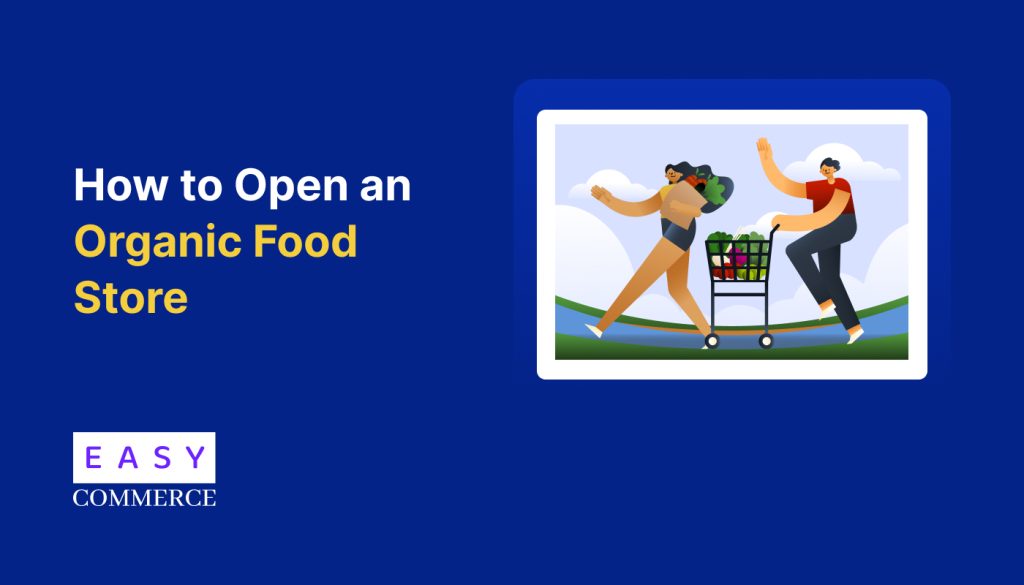 How to Open an Organic Food Store

EASY
COMMERCE